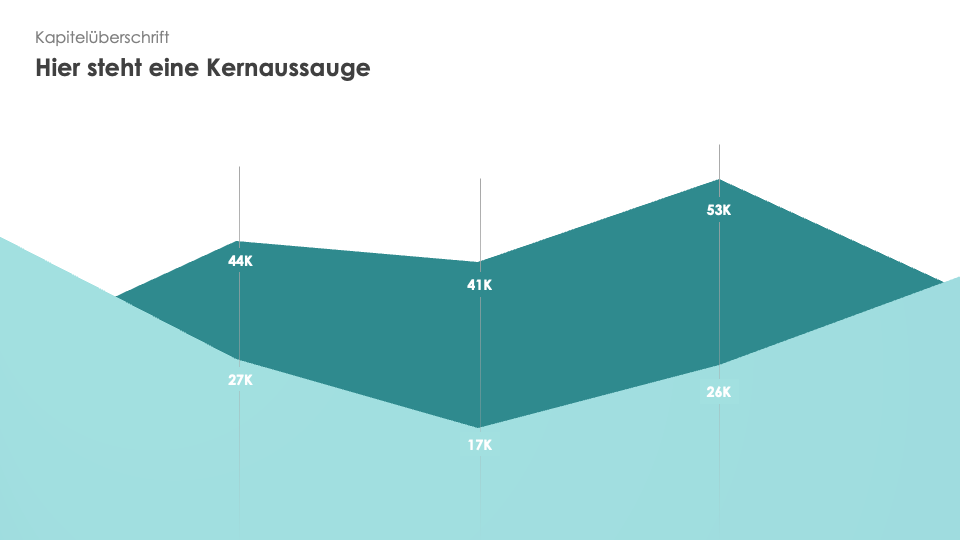 Kapitelüberschrift
Hier steht eine Kernaussauge

44K
41K
53K
27K
17K
26K